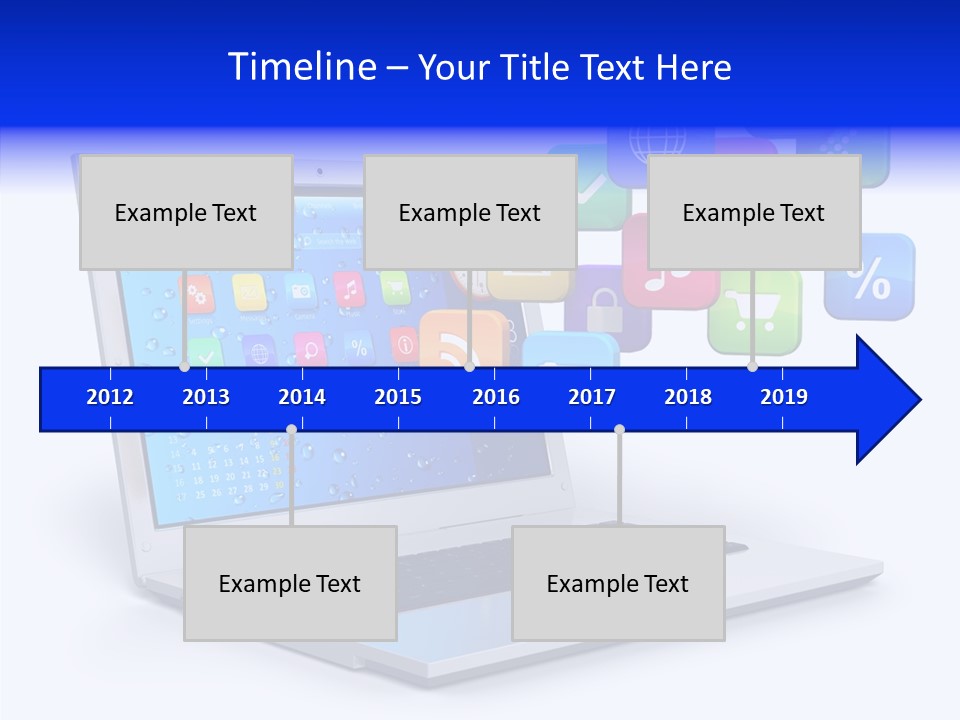 Timeline – Your Title Text Here

Example Text

Example Text

Example Text

2012
2013
2014
2015
2016
2017
2018
2019

Example Text

Example Text